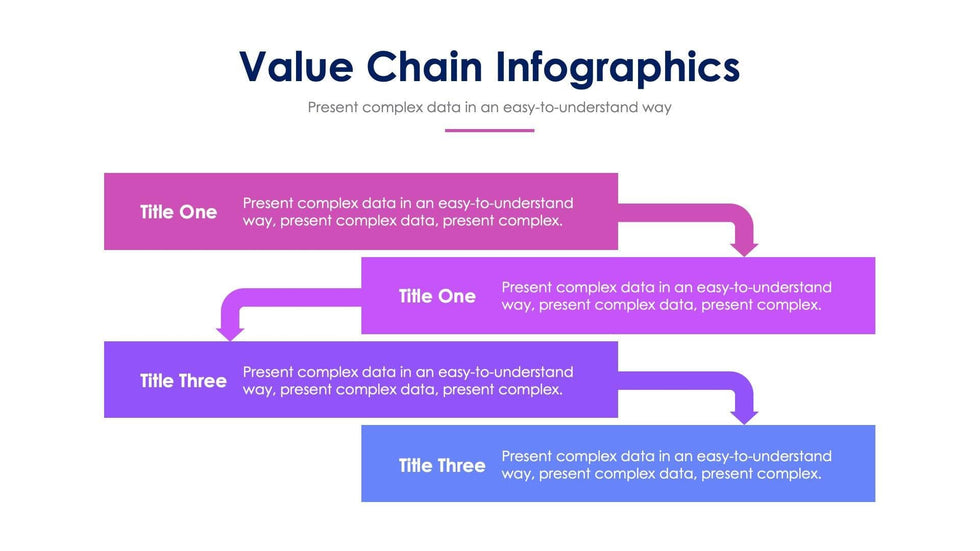 Value Chain Infographics

Present complex data in an easy-to-understand way

Title One
Present complex data in an easy-to-understand way, present complex data, present complex.

Title One
Present complex data in an easy-to-understand way, present complex data, present complex.

Title Three
Present complex data in an easy-to-understand way, present complex data, present complex.

Title Three
Present complex data in an easy-to-understand way, present complex data, present complex.